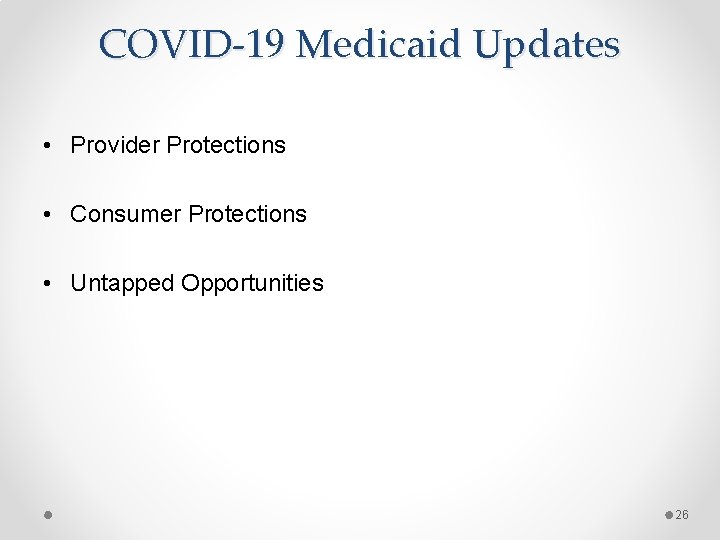 COVID-19 Medicaid Updates

• Provider Protections

• Consumer Protections

• Untapped Opportunities

26